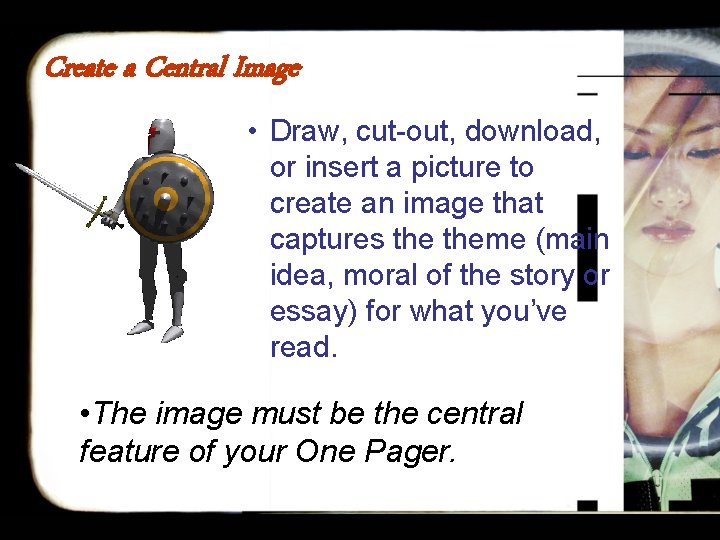 Create a Central Image

• Draw, cut-out, download, or insert a picture to create an image that captures the theme (main idea, moral of the story or essay) for what you've read.

•The image must be the central feature of your One Pager.